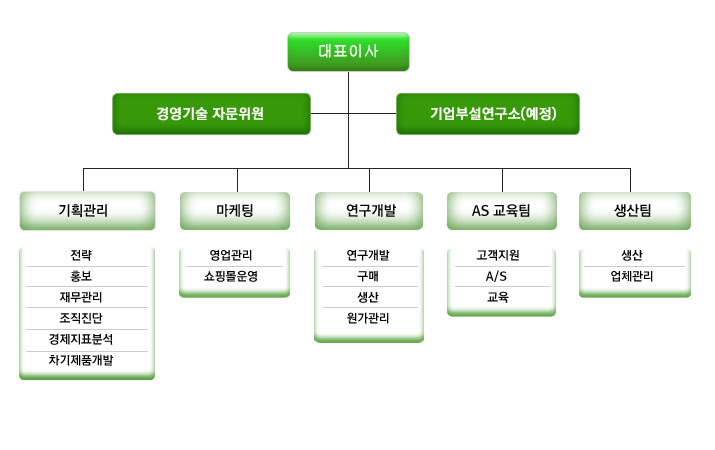 대표이사

경영기술 자문위원

기업부설연구소(예정)

기획관리
전략
홍보
재무관리
조직진단
경제지표분석
차기제품개발

마케팅
영업관리
쇼핑몰운영

연구개발
연구개발
구매
생산
원가관리

AS 교육팀
고객지원
A/S
교육

생산팀
생산
업체관리